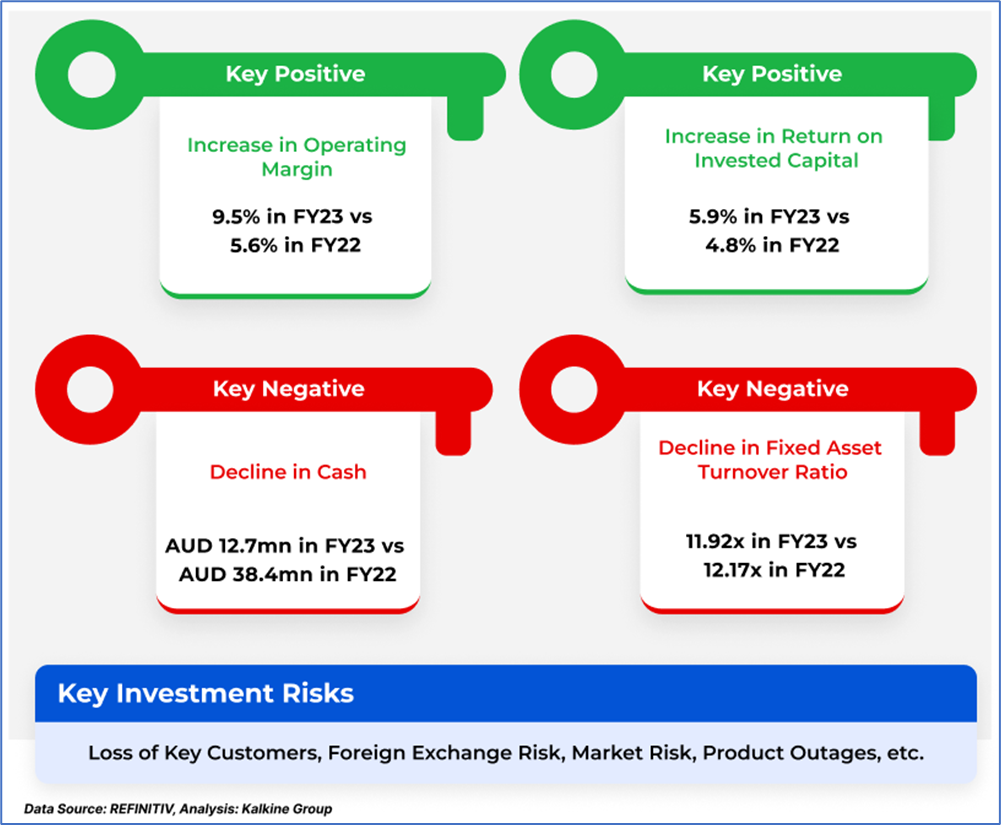 Key Positive

Increase in Operating Margin

9.5% in FY23 vs 5.6% in FY22

Key Positive

Increase in Return on Invested Capital

5.9% in FY23 vs 4.8% in FY22

Key Negative

Decline in Cash

AUD 12.7mn in FY23 vs AUD 38.4mn in FY22

Key Negative

Decline in Fixed Asset Turnover Ratio

11.92x in FY23 vs 12.17x in FY22

Key Investment Risks

Loss of Key Customers, Foreign Exchange Risk, Market Risk, Product Outages, etc.

Data Source: REFINITIV, Analysis: Kalkine Group